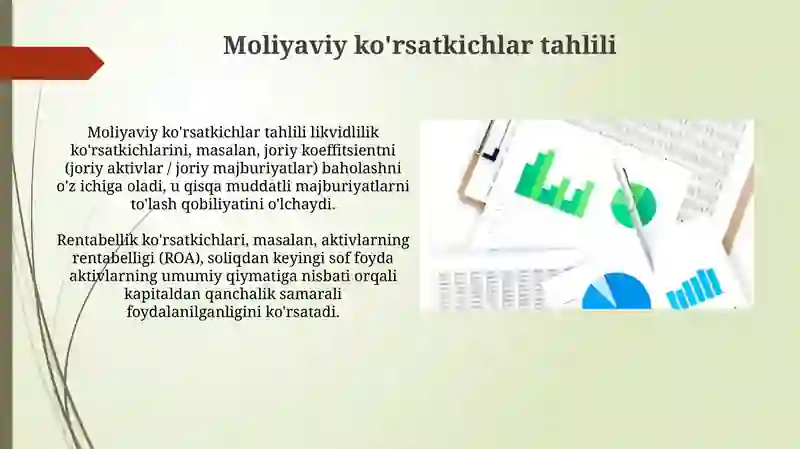 Moliyaviy ko'rsatkichlar tahlili

Moliyaviy ko'rsatkichlar tahlili likvidlilik ko'rsatkichlarini, masalan, joriy koeffitsientni (joriy aktivlar / joriy majburiyatlar) baholashni o'z ichiga oladi, u qisqa muddatli majburiyatlarni to'lash qobiliyatini o'lchaydi.

Rentabellik ko'rsatkichlari, masalan, aktivlarning rentabelligi (ROA), soliqdan keyingi sof foyda aktivlarning umumiy qiymatiga nisbati orqali kapitaldan qanchalik samarali foydalanilganligini ko'rsatadi.